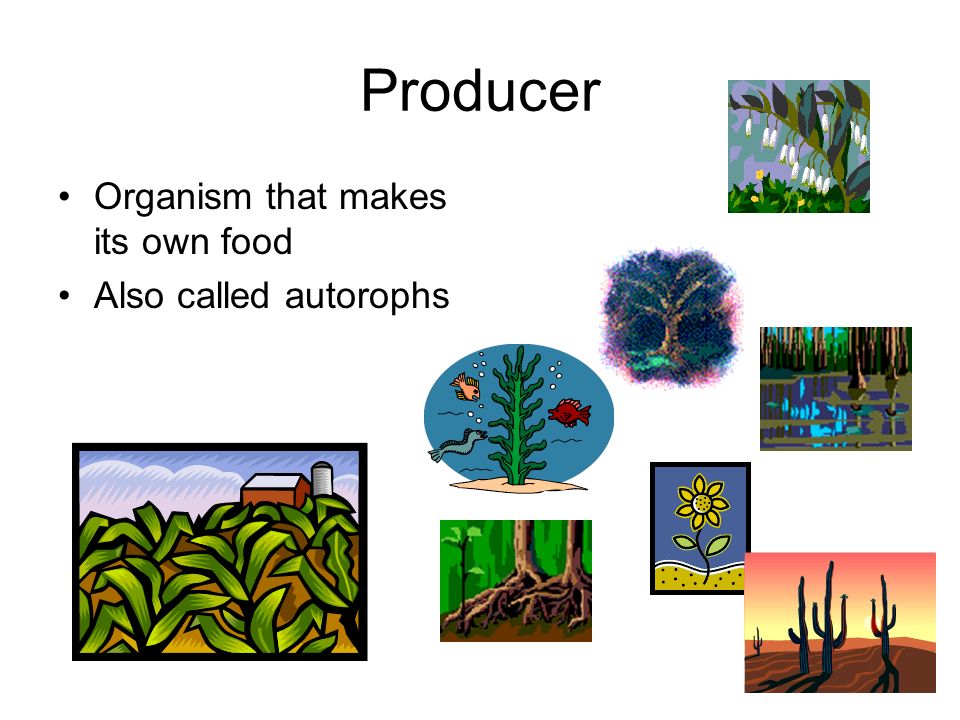 Producer

• Organism that makes its own food
• Also called autorophs